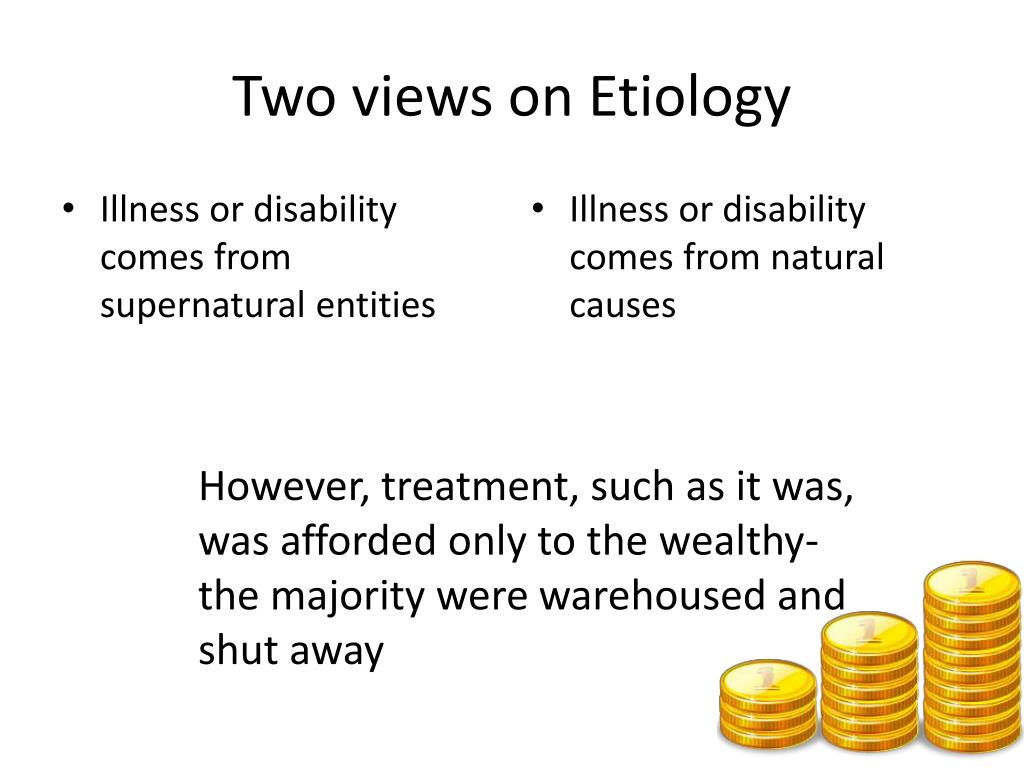 Two views on Etiology

• Illness or disability comes from supernatural entities

• Illness or disability comes from natural causes

However, treatment, such as it was, was afforded only to the wealthy- the majority were warehoused and shut away